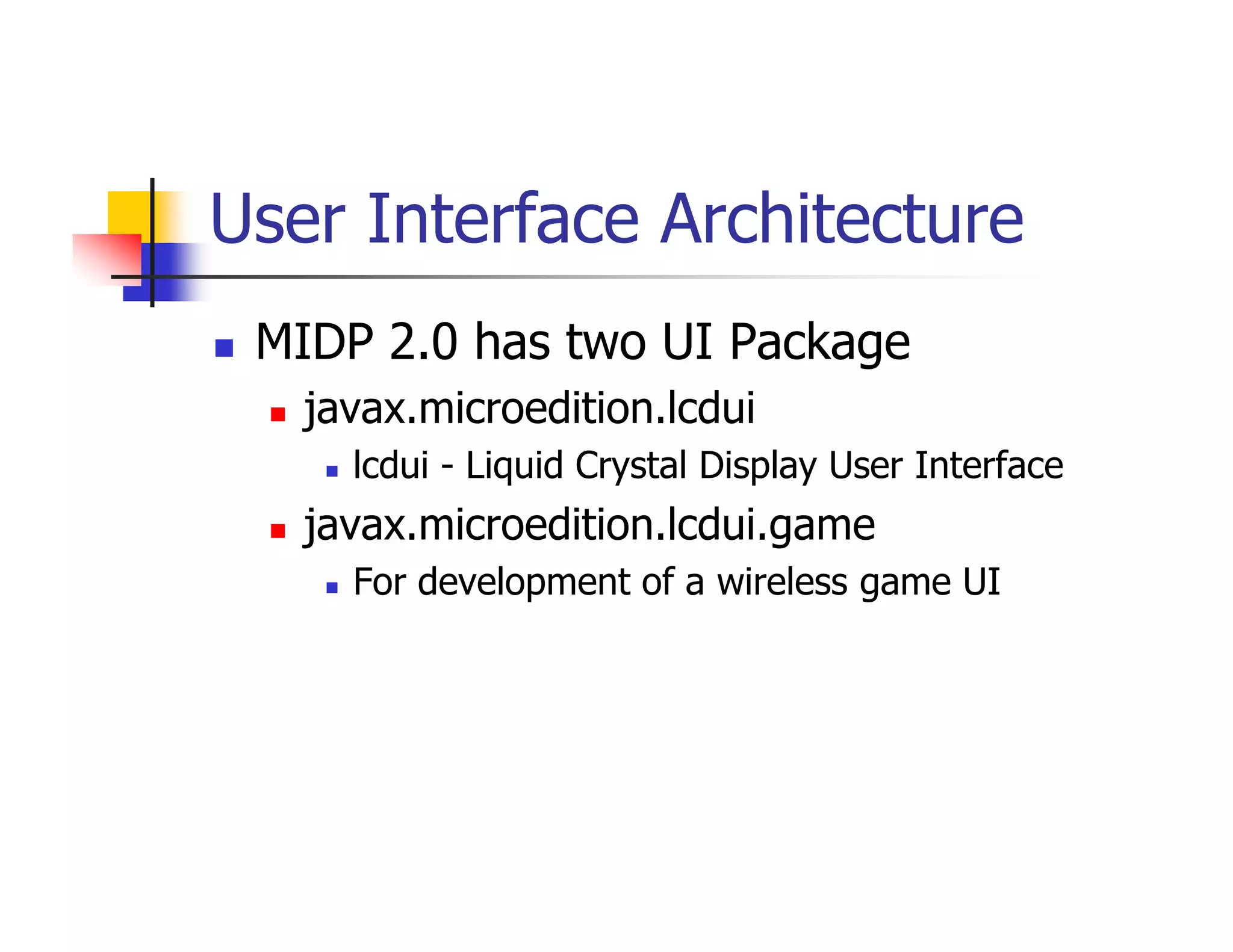 User Interface Architecture

MIDP 2.0 has two UI Package

javax.microedition.lcdui

lcdui - Liquid Crystal Display User Interface

javax.microedition.lcdui.game

For development of a wireless game UI